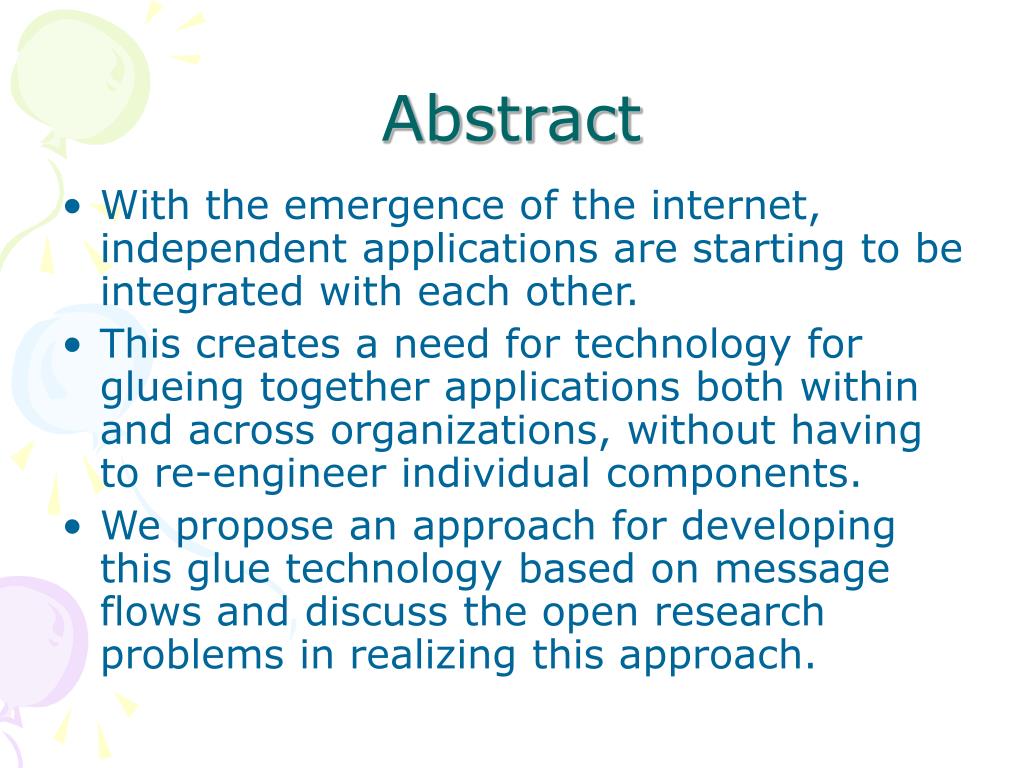 Abstract

• With the emergence of the internet, independent applications are starting to be integrated with each other.
• This creates a need for technology for glueing together applications both within and across organizations, without having to re-engineer individual components.
• We propose an approach for developing this glue technology based on message flows and discuss the open research problems in realizing this approach.